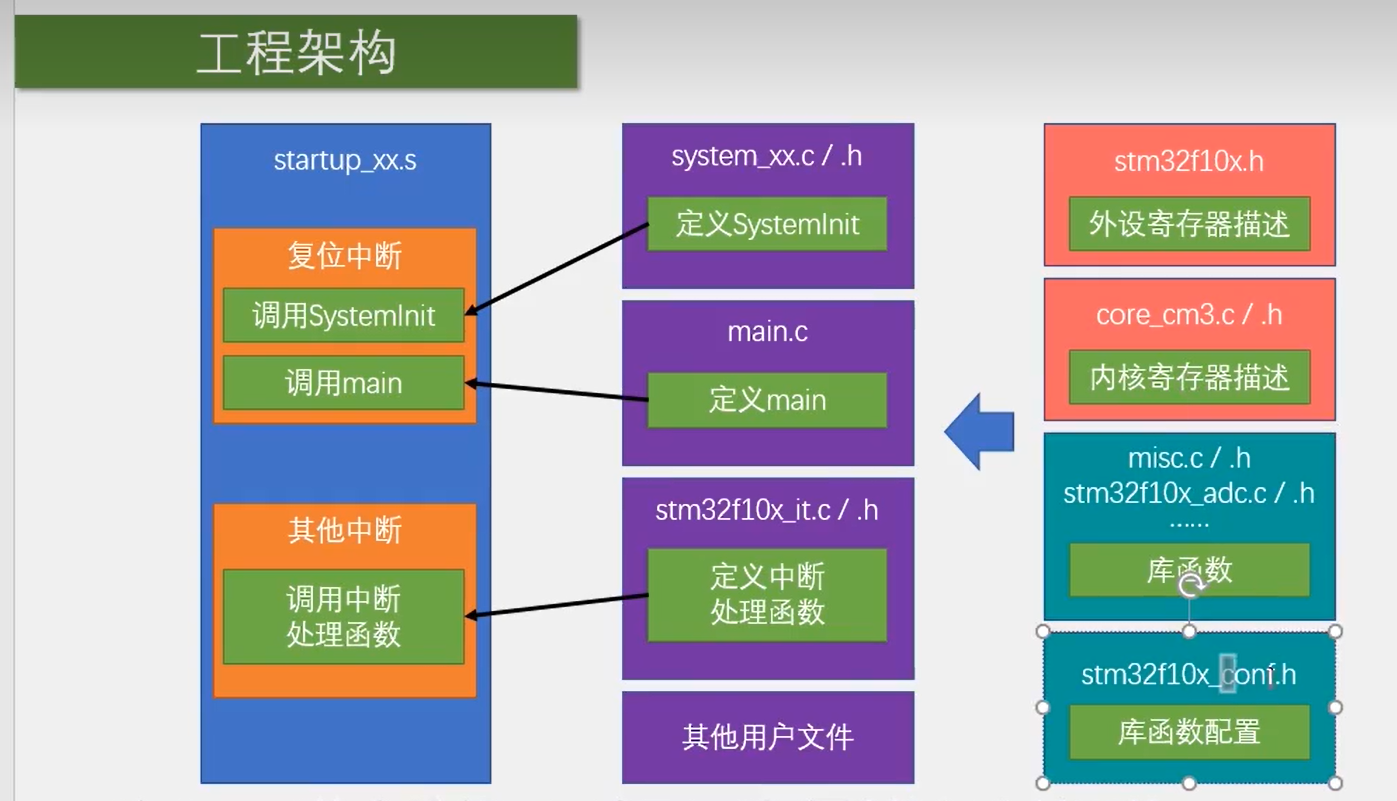 工程架构

startup_xx.s

复位中断

调用SystemInit

调用main

其他中断

调用中断处理函数

system_xx.c / .h

定义SystemInit

main.c

定义main

stm32f10x_it.c / .h

定义中断处理函数

其他用户文件

stm32f10x.h

外设寄存器描述

core_cm3.c / .h

内核寄存器描述

misc.c / .h
stm32f10x_adc.c / .h
......

库函数

stm32f10x_conf.h

库函数配置